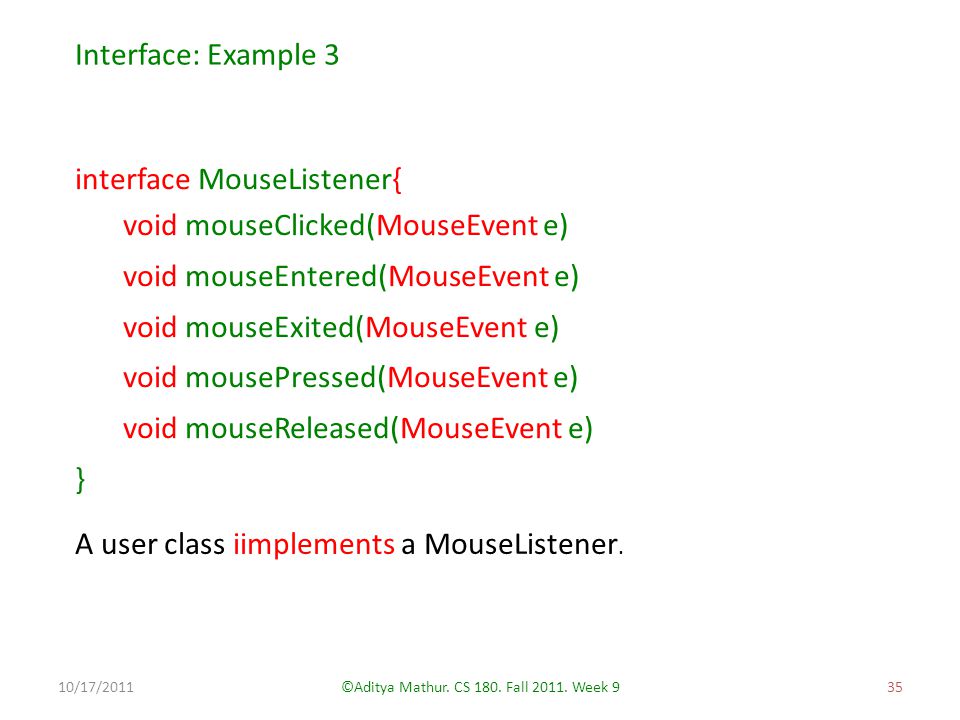 Interface: Example 3

interface MouseListener{
void mouseClicked(MouseEvent e)
void mouseEntered(MouseEvent e)
void mouseExited(MouseEvent e)
void mousePressed(MouseEvent e)
void mouseReleased(MouseEvent e)
}

A user class iimplements a MouseListener.

10/17/2011

©Aditya Mathur. CS 180. Fall 2011. Week 9

35